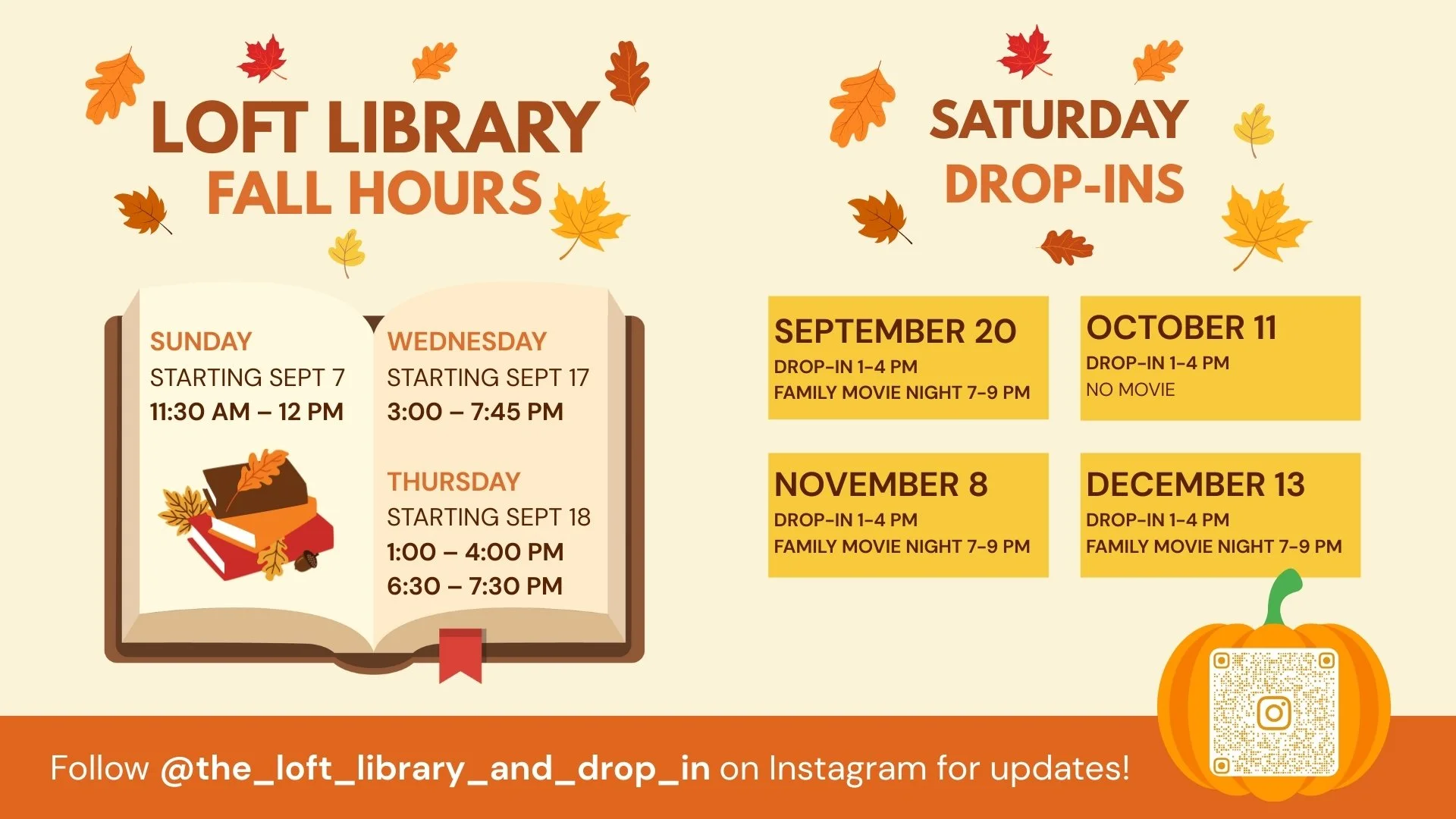 LOFT LIBRARY
FALL HOURS

SUNDAY
STARTING SEPT 7
11:30 AM – 12 PM

WEDNESDAY
STARTING SEPT 17
3:00 – 7:45 PM

THURSDAY
STARTING SEPT 18
1:00 – 4:00 PM
6:30 – 7:30 PM

SATURDAY
DROP-INS

SEPTEMBER 20
DROP-IN 1-4 PM
FAMILY MOVIE NIGHT 7-9 PM

OCTOBER 11
DROP-IN 1-4 PM
NO MOVIE

NOVEMBER 8
DROP-IN 1-4 PM
FAMILY MOVIE NIGHT 7-9 PM

DECEMBER 13
DROP-IN 1-4 PM
FAMILY MOVIE NIGHT 7-9 PM

Follow @the_loft_library_and_drop_in on Instagram for updates!